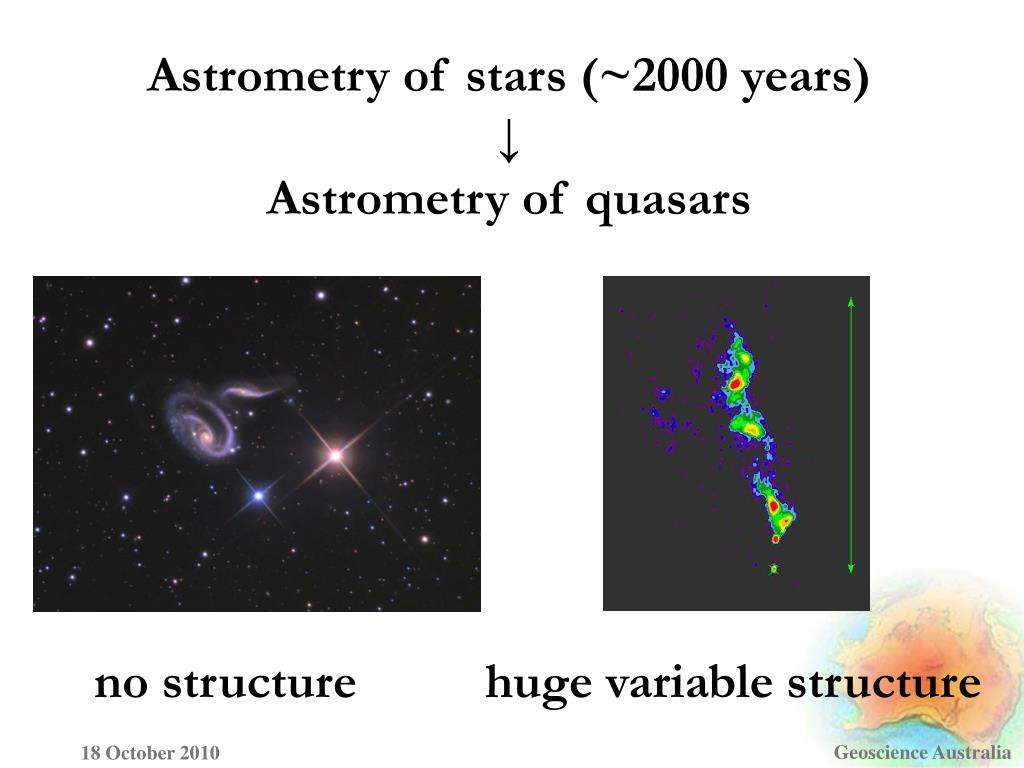 Astrometry of stars (~2000 years)
↓
Astrometry of quasars

no structure

huge variable structure

18 October 2010

Geoscience Australia